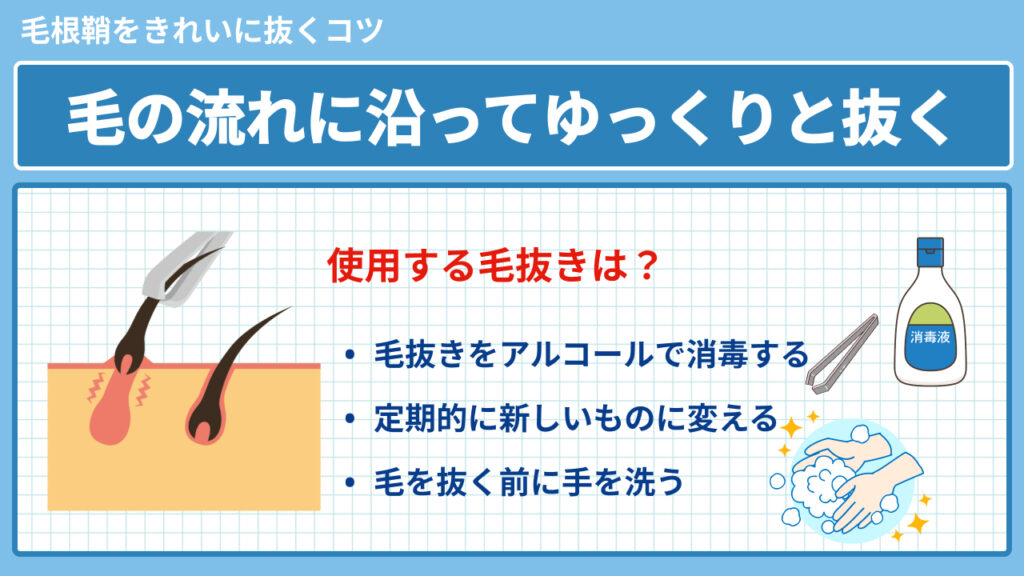 毛根鞘をきれいに抜くコツ

毛の流れに沿ってゆっくりと抜く

使用する毛抜きは？

• 毛抜きをアルコールで消毒する
• 定期的に新しいものに変える
• 毛を抜く前に手を洗う

消毒液